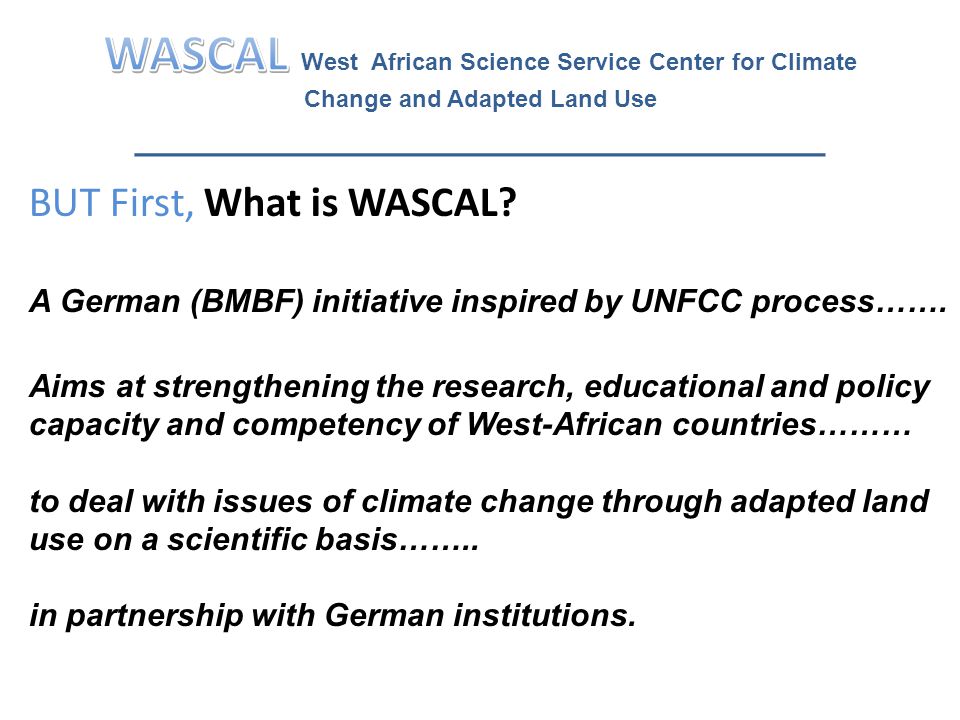 WASCAL West African Science Service Center for Climate Change and Adapted Land Use

BUT First, What is WASCAL?

A German (BMBF) initiative inspired by UNFCC process…….

Aims at strengthening the research, educational and policy capacity and competency of West-African countries………

to deal with issues of climate change through adapted land use on a scientific basis……..

in partnership with German institutions.